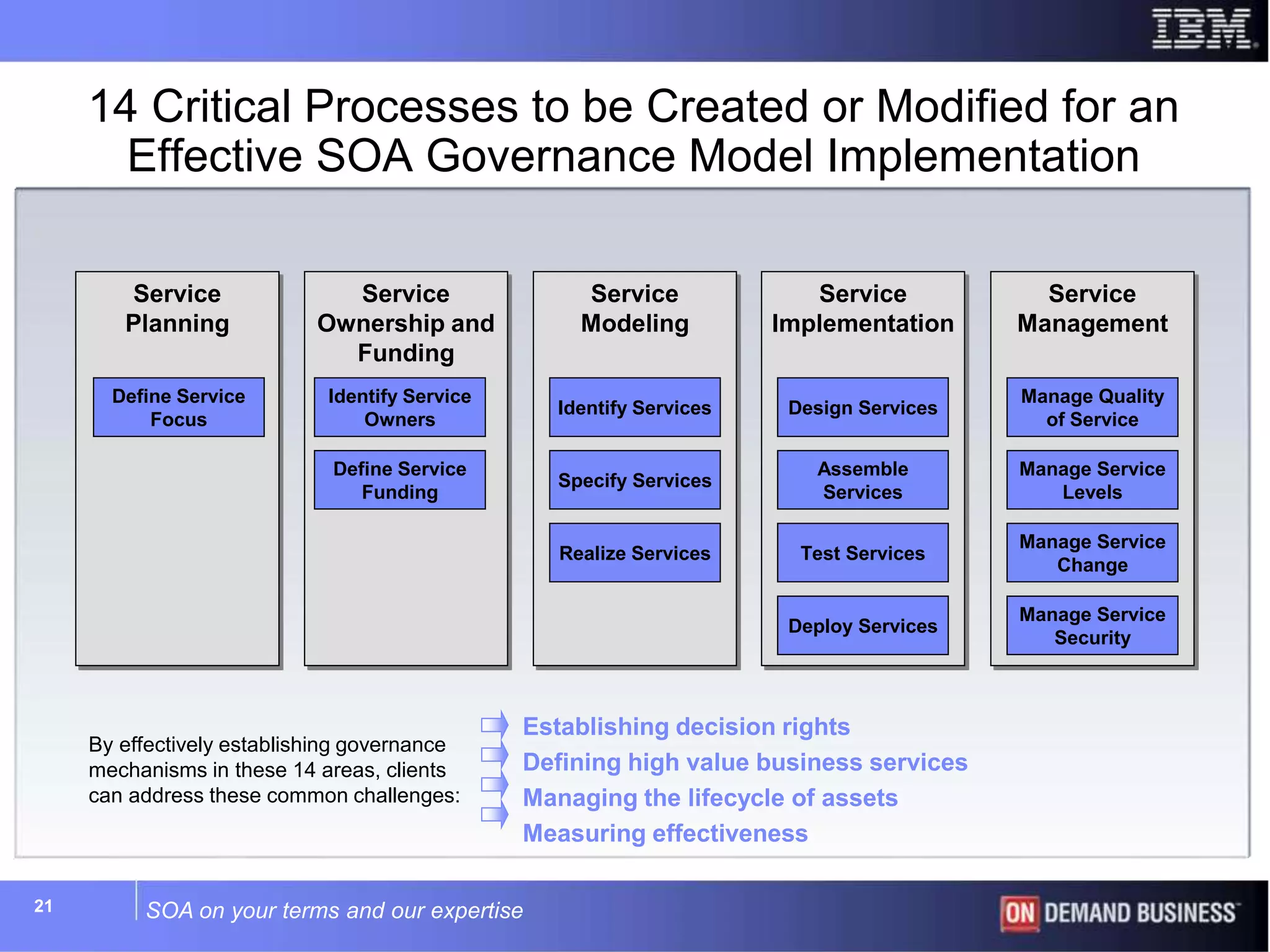 IBM

14 Critical Processes to be Created or Modified for an Effective SOA Governance Model Implementation

Service Planning

Define Service Focus

Service Ownership and Funding

Identify Service Owners

Define Service Funding

Service Modeling

Identify Services

Specify Services

Realize Services

Service Implementation

Design Services

Assemble Services

Test Services

Deploy Services

Service Management

Manage Quality of Service

Manage Service Levels

Manage Service Change

Manage Service Security

By effectively establishing governance mechanisms in these 14 areas, clients can address these common challenges:

Establishing decision rights
Defining high value business services
Managing the lifecycle of assets
Measuring effectiveness

21

SOA on your terms and our expertise

ON DEMAND BUSINESS